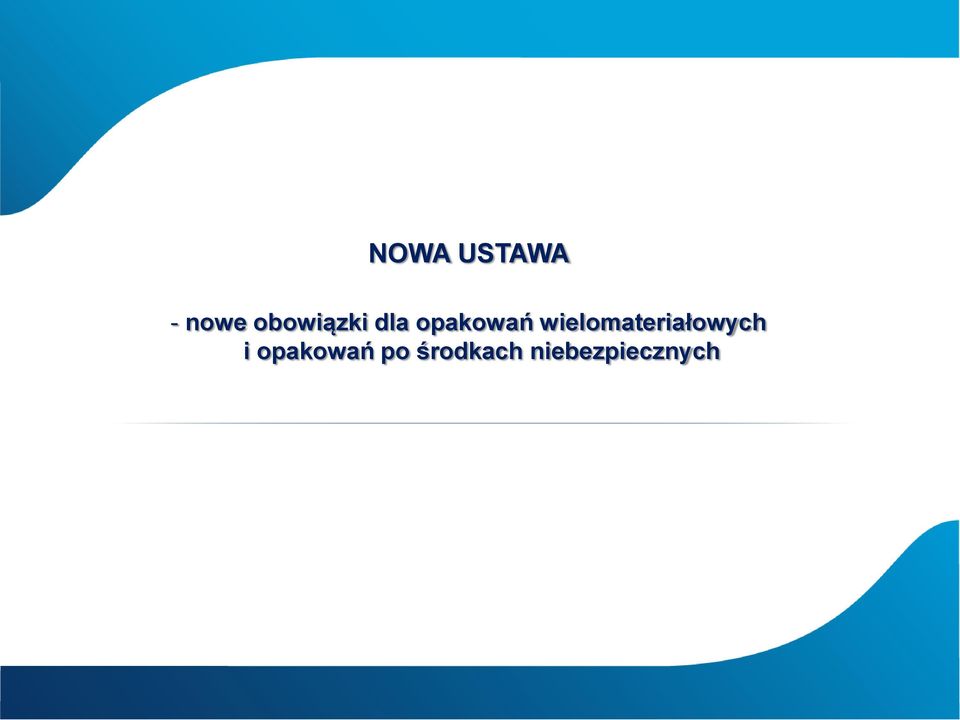 NOWA USTAWA

- nowe obowiązki dla opakowań wielomateriałowych i opakowań po środkach niebezpiecznych